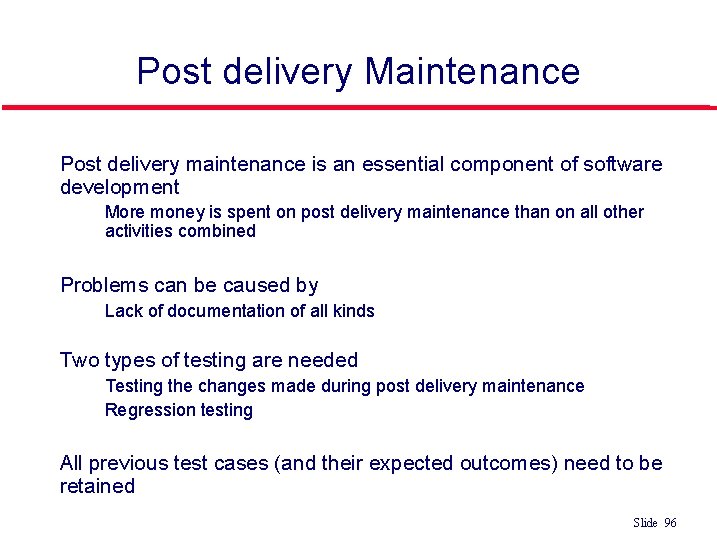 Post delivery Maintenance

Post delivery maintenance is an essential component of software development

More money is spent on post delivery maintenance than on all other activities combined

Problems can be caused by

Lack of documentation of all kinds

Two types of testing are needed

Testing the changes made during post delivery maintenance

Regression testing

All previous test cases (and their expected outcomes) need to be retained

Slide 96